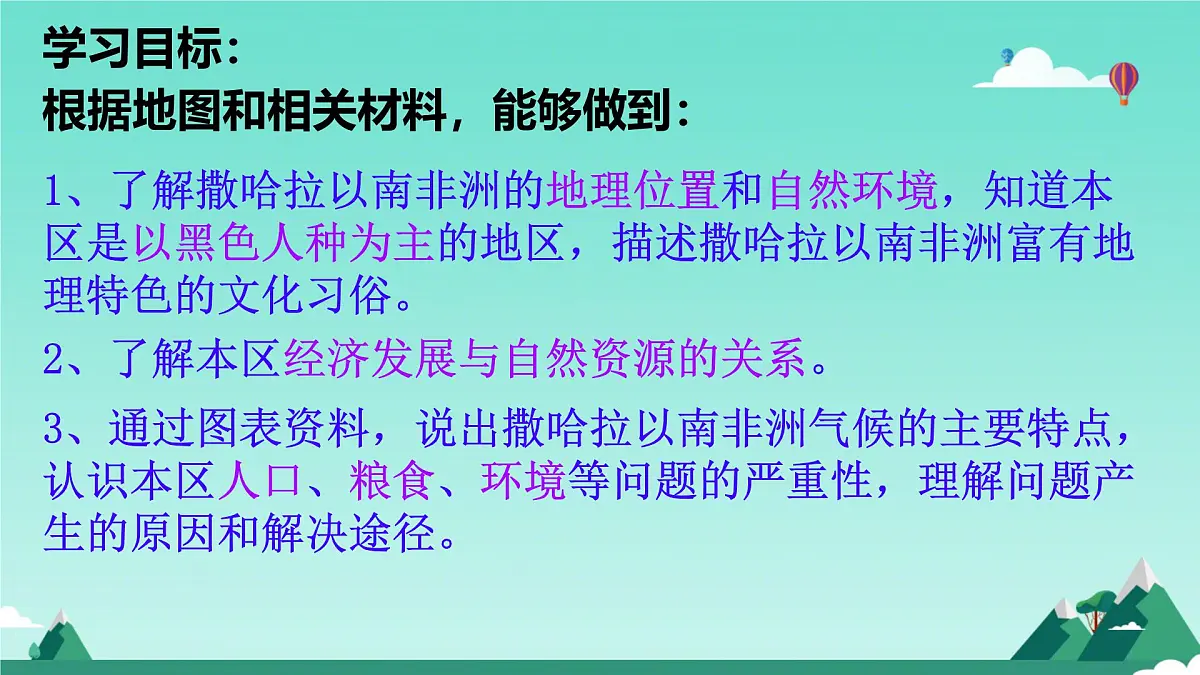 学习目标：
根据地图和相关材料，能够做到：

1、了解撒哈拉以南非洲的地理位置和自然环境，知道本区是以黑色人种为主的地区，描述撒哈拉以南非洲富有地理特色的文化习俗。

2、了解本区经济发展与自然资源的关系。

3、通过图表资料，说出撒哈拉以南非洲气候的主要特点，认识本区人口、粮食、环境等问题的严重性，理解问题产生的原因和解决途径。